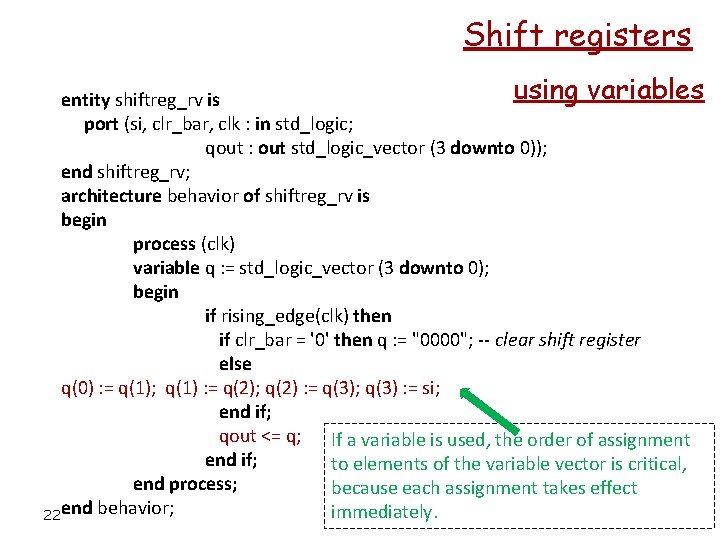 Shift registers

using variables

entity shiftreg_rv is
port (si, clr_bar, clk : in std_logic;
qout : out std_logic_vector (3 downto 0));
end shiftreg_rv;
architecture behavior of shiftreg_rv is
begin
process (clk)
variable q := std_logic_vector (3 downto 0);
begin
if rising_edge(clk) then
if clr_bar = '0' then q := "0000"; -- clear shift register
else
q(0) := q(1); q(1) := q(2); q(2) := q(3); q(3) := si;
end if;
qout <= q;
end if;
end process;
end behavior;

If a variable is used, the order of assignment to elements of the variable vector is critical, because each assignment takes effect immediately.

22